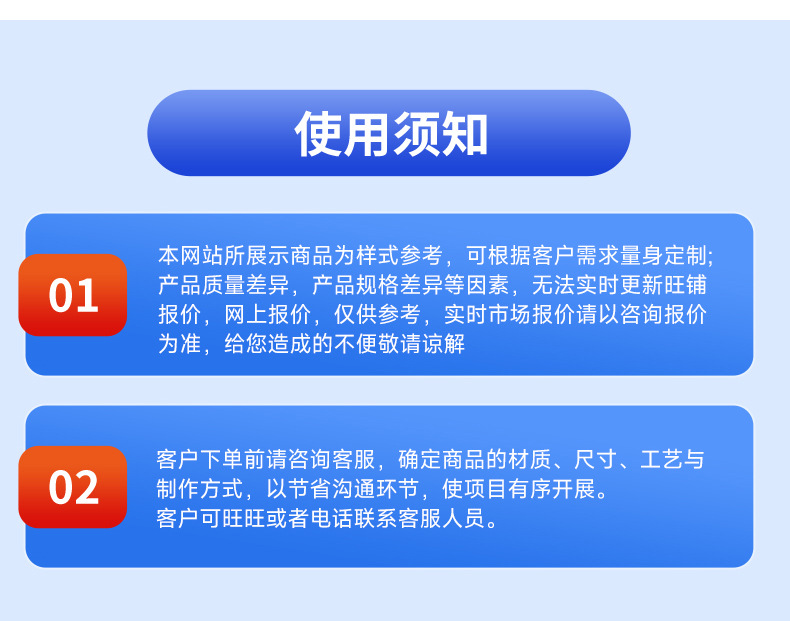 使用须知

01

本网站所展示商品为样式参考，可根据客户需求量身定制;产品质量差异，产品规格差异等因素，无法实时更新旺铺报价，网上报价，仅供参考，实时市场报价请以咨询报价为准，给您造成的不便敬请谅解

02

客户下单前请咨询客服，确定商品的材质、尺寸、工艺与制作方式，以节省沟通环节，使项目有序开展。
客户可旺旺或者电话联系客服人员。